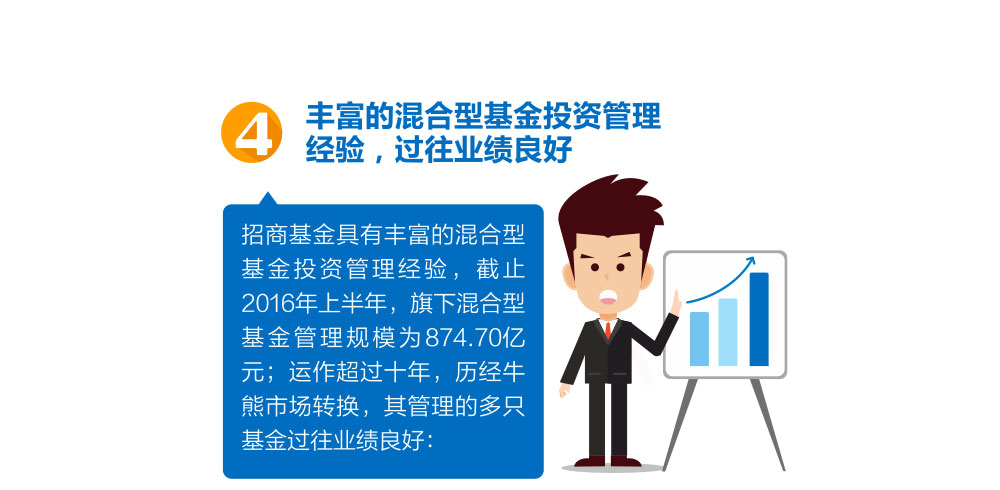 4 丰富的混合型基金投资管理经验，过往业绩良好

招商基金具有丰富的混合型基金投资管理经验，截止2016年上半年，旗下混合型基金管理规模为874.70亿元；运作超过十年，历经牛熊市场转换，其管理的多只基金过往业绩良好：